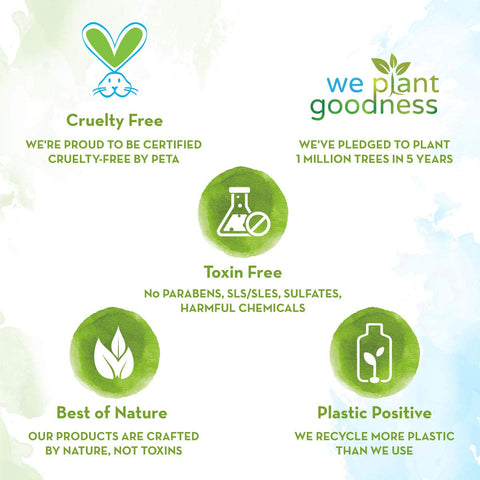 Cruelty Free

WE'RE PROUD TO BE CERTIFIED CRUELTY-FREE BY PETA

we plant goodness

WE'VE PLEDGED TO PLANT 1 MILLION TREES IN 5 YEARS

Toxin Free

No PARABENS, SLS/SLES, SULFATES, HARMFUL CHEMICALS

Best of Nature

OUR PRODUCTS ARE CRAFTED BY NATURE, NOT TOXINS

Plastic Positive

WE RECYCLE MORE PLASTIC THAN WE USE